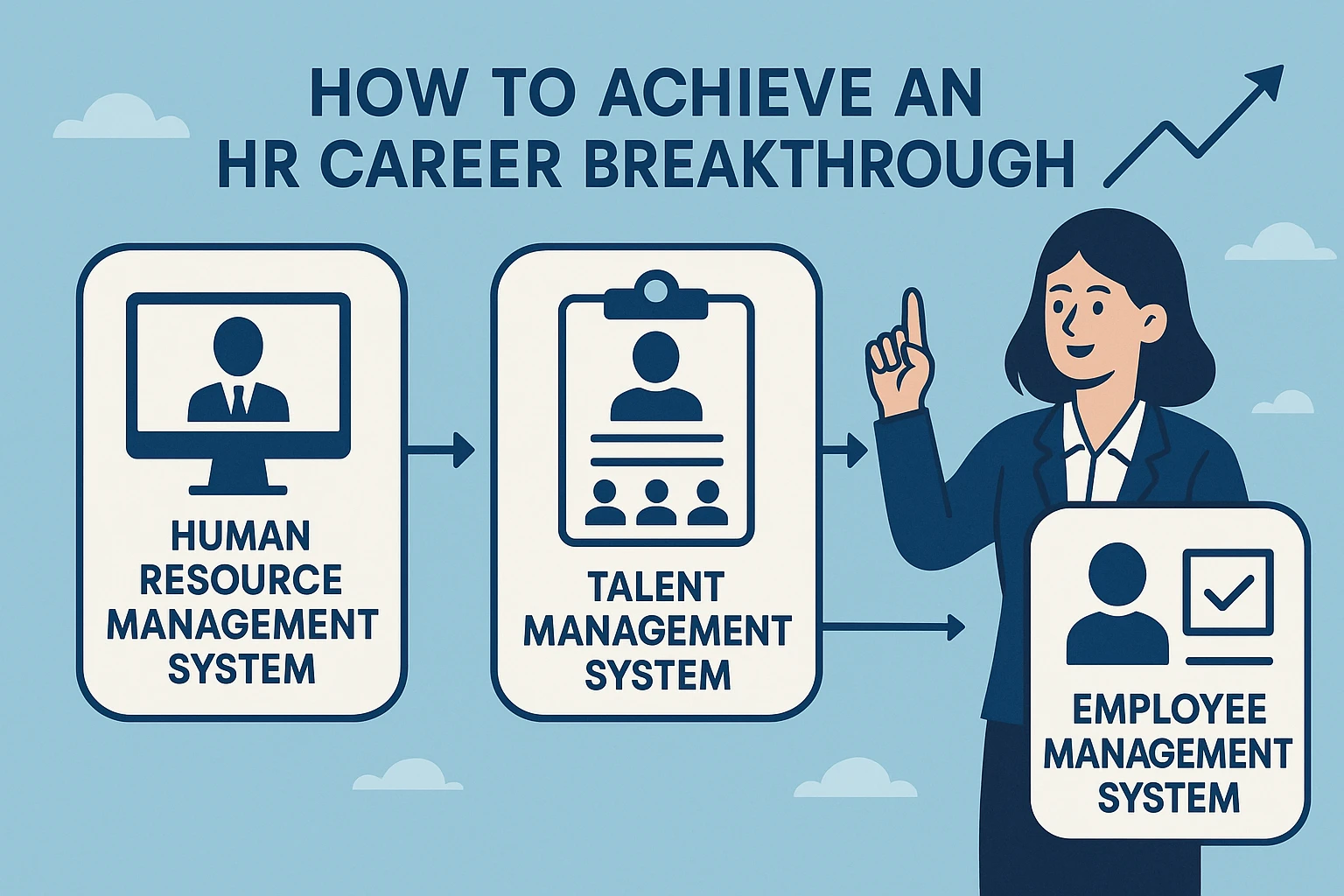 HOW TO ACHIEVE AN HR CAREER BREAKTHROUGH

HUMAN RESOURCE MANAGEMENT SYSTEM

TALENT MANAGEMENT SYSTEM

EMPLOYEE MANAGEMENT SYSTEM